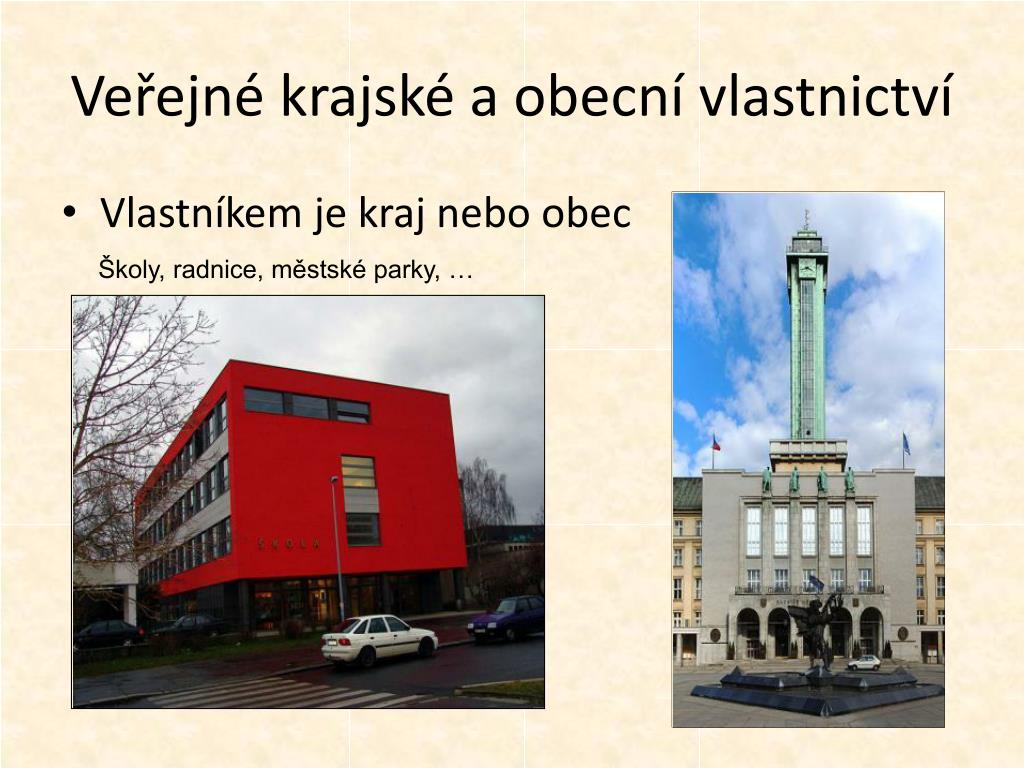 Veřejné krajské a obecní vlastnictví

• Vlastníkem je kraj nebo obec

Školy, radnice, městské parky, …

ŠKOLA